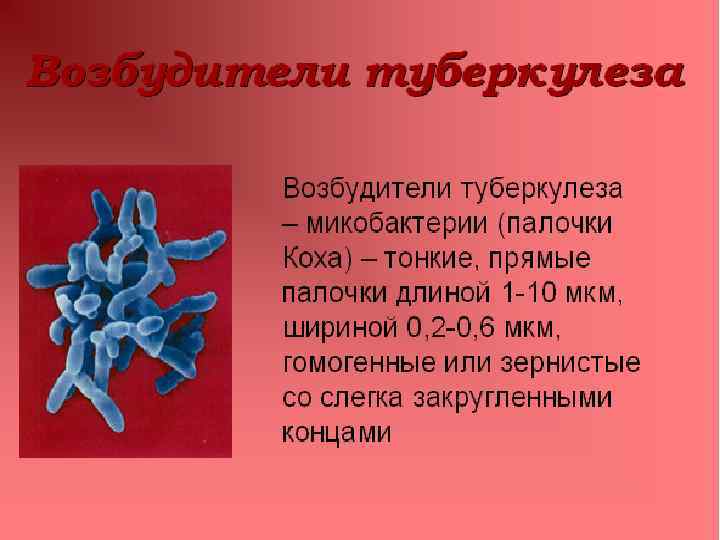 Возбудители туберкулеза

Возбудители туберкулеза – микобактерии (палочки Коха) – тонкие, прямые палочки длиной 1-10 мкм, шириной 0,2-0,6 мкм, гомогенные или зернистые со слегка закругленными концами